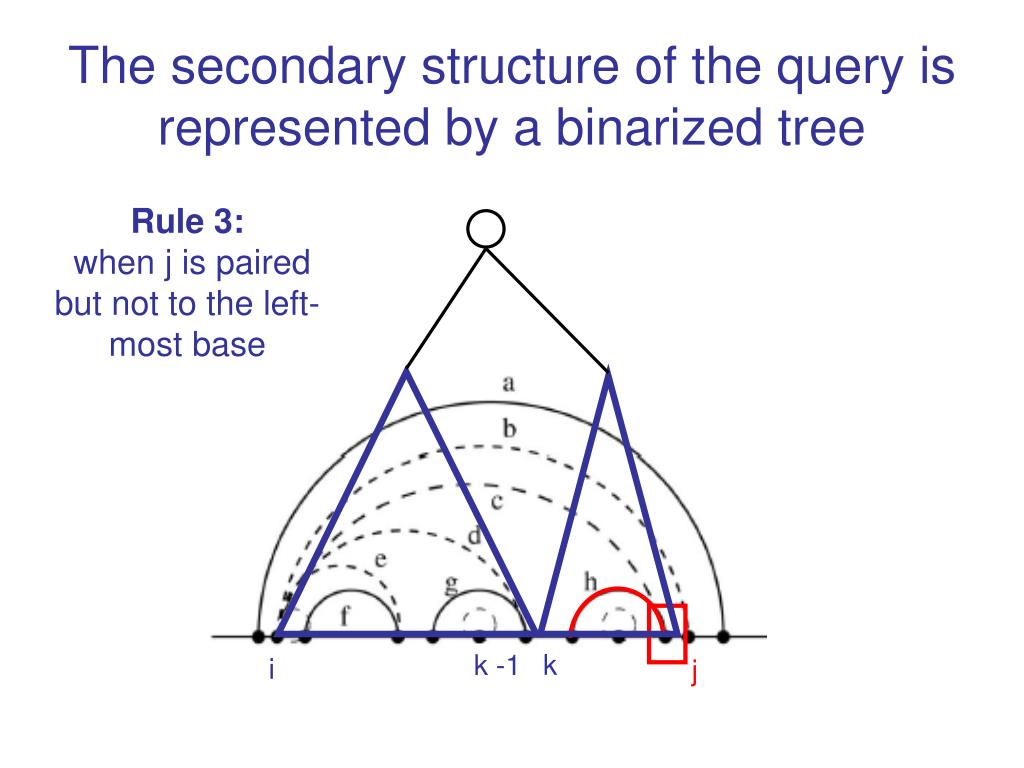 The secondary structure of the query is represented by a binarized tree

Rule 3:
when j is paired but not to the left-most base

a
b
c
d
e
f
g
h

i
k -1
k
j